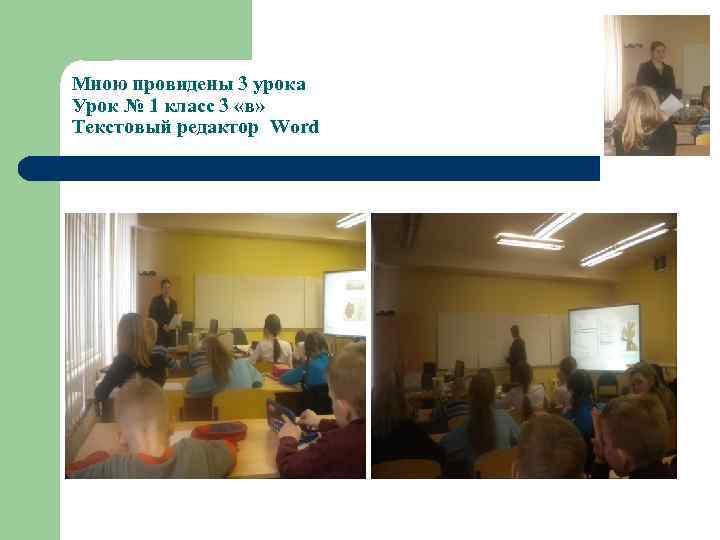 Мною провидены 3 урока
Урок № 1 класс 3 «в»
Текстовый редактор Word